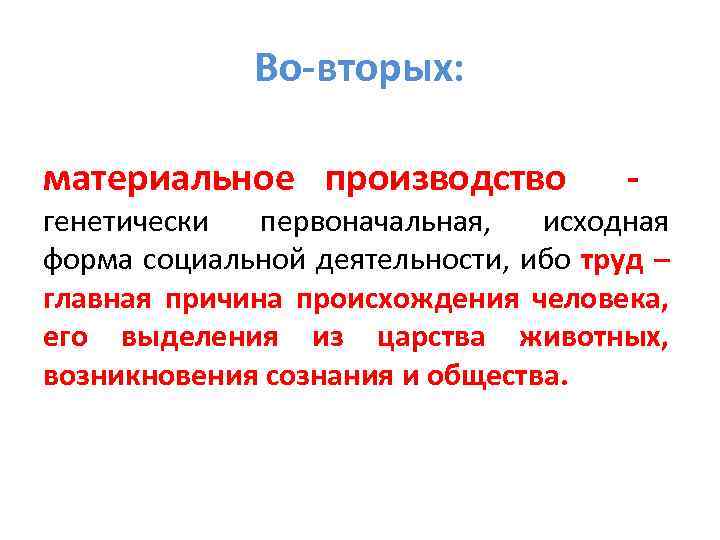 Во-вторых:

материальное производство - генетически первоначальная, исходная форма социальной деятельности, ибо труд – главная причина происхождения человека, его выделения из царства животных, возникновения сознания и общества.